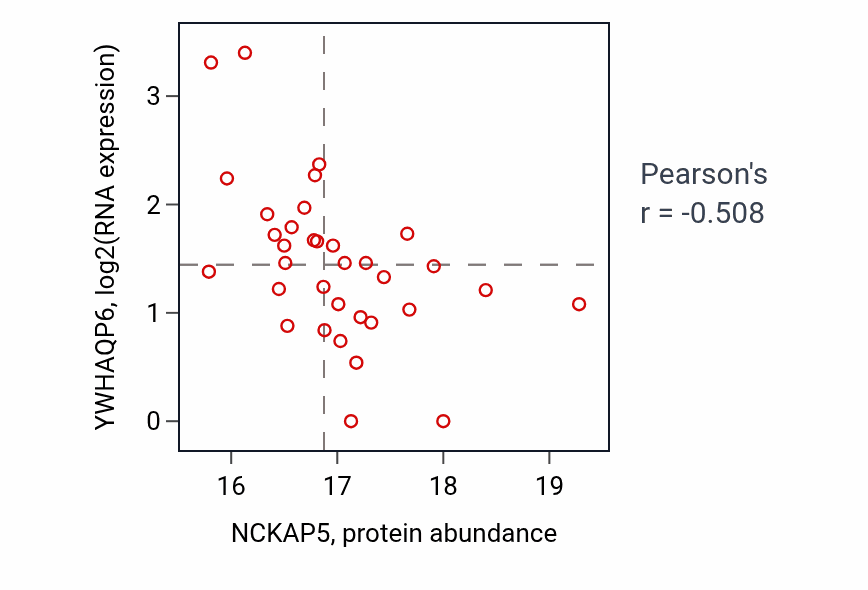 YWHAQP6, log2(RNA expression)

3
2
1
0

16
17
18
19

NCKAP5, protein abundance

Pearson's
r = -0.508